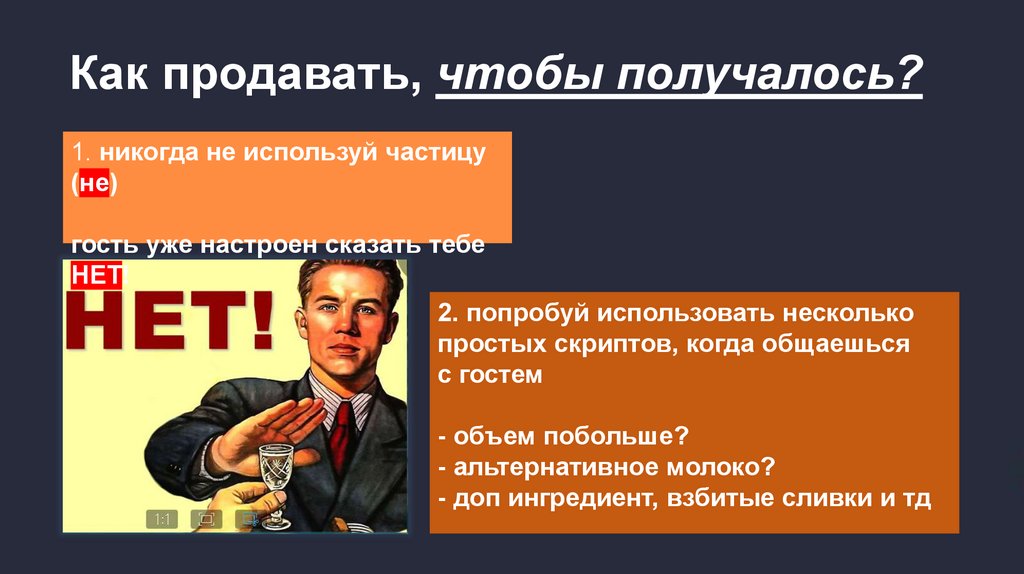 Как продавать, чтобы получалось?

1. никогда не используй частицу (не)

гость уже настроен сказать тебе НЕТ

НЕТ!

1:1

2. попробуй использовать несколько простых скриптов, когда общаешься с гостем

- объем побольше?
- альтернативное молоко?
- доп ингредиент, взбитые сливки и тд